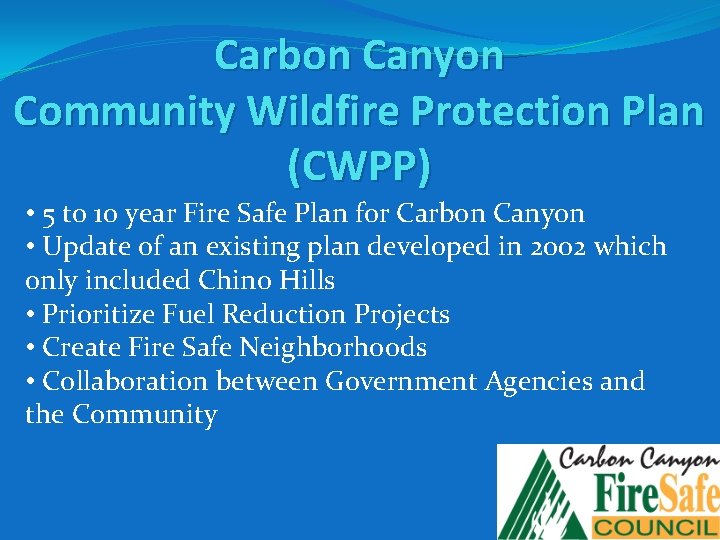 Carbon Canyon
Community Wildfire Protection Plan
(CWPP)

• 5 to 10 year Fire Safe Plan for Carbon Canyon
• Update of an existing plan developed in 2002 which only included Chino Hills
• Prioritize Fuel Reduction Projects
• Create Fire Safe Neighborhoods
• Collaboration between Government Agencies and the Community

Carbon Canyon
FireSafe
COUNCIL